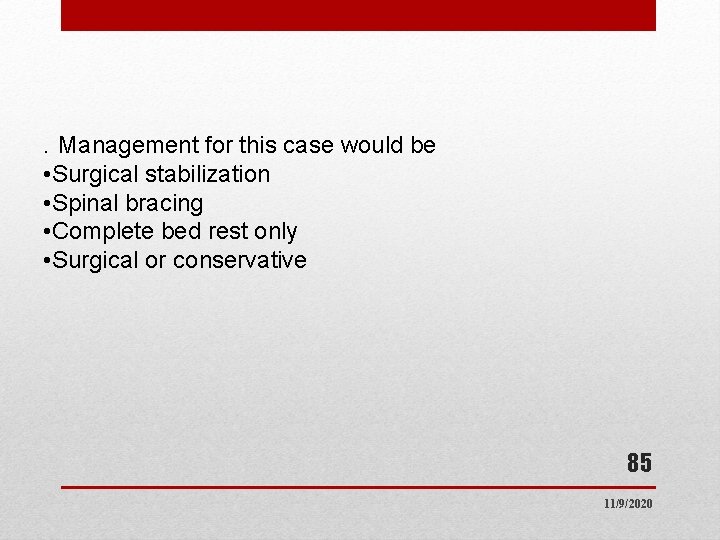 . Management for this case would be
•Surgical stabilization
•Spinal bracing
•Complete bed rest only
•Surgical or conservative

85

11/9/2020